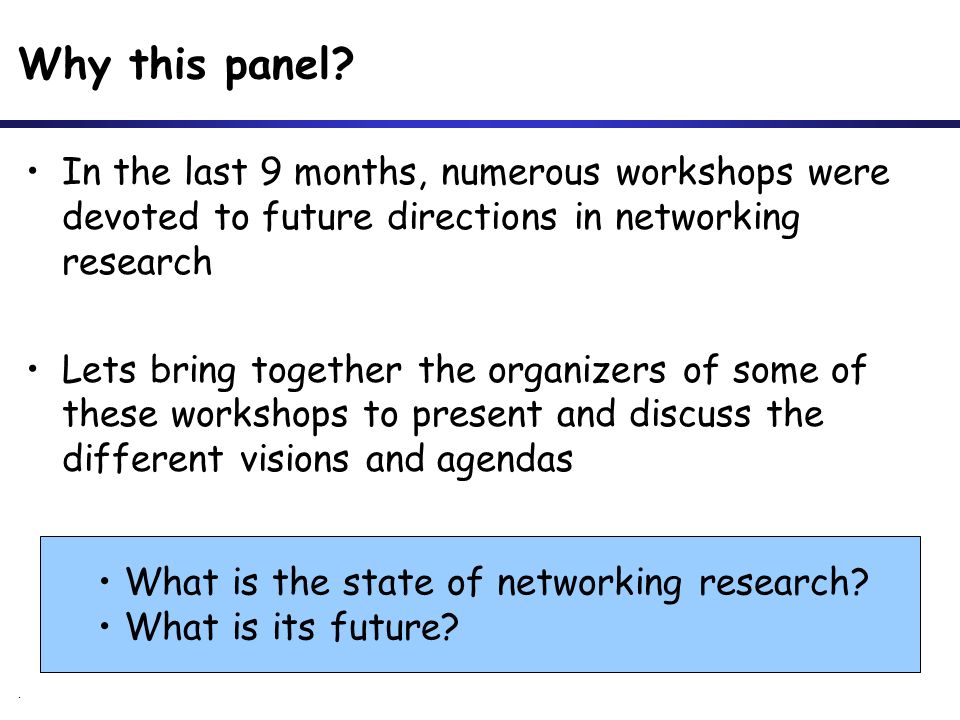 Why this panel?

• In the last 9 months, numerous workshops were devoted to future directions in networking research

• Lets bring together the organizers of some of these workshops to present and discuss the different visions and agendas

• What is the state of networking research?
• What is its future?